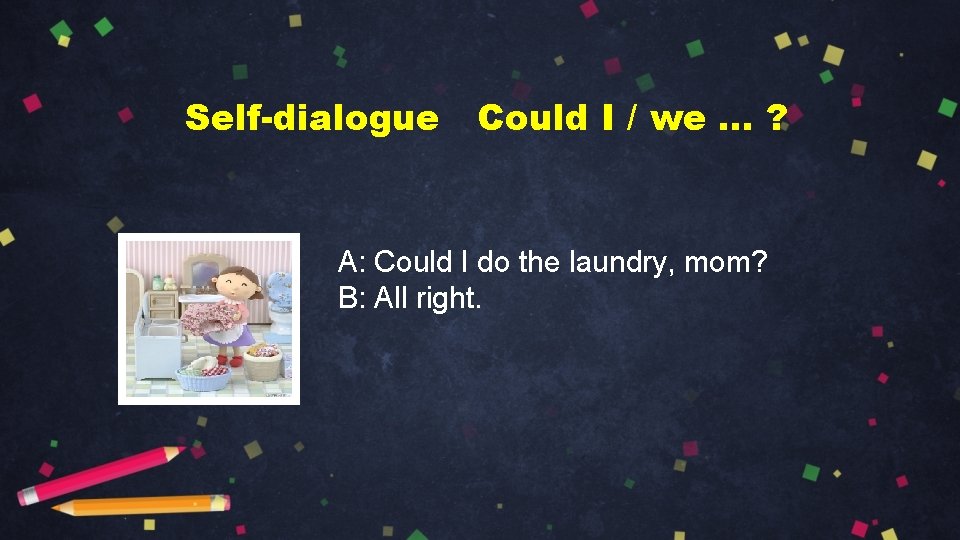 Self-dialogue Could I / we ... ?

A: Could I do the laundry, mom?
B: All right.